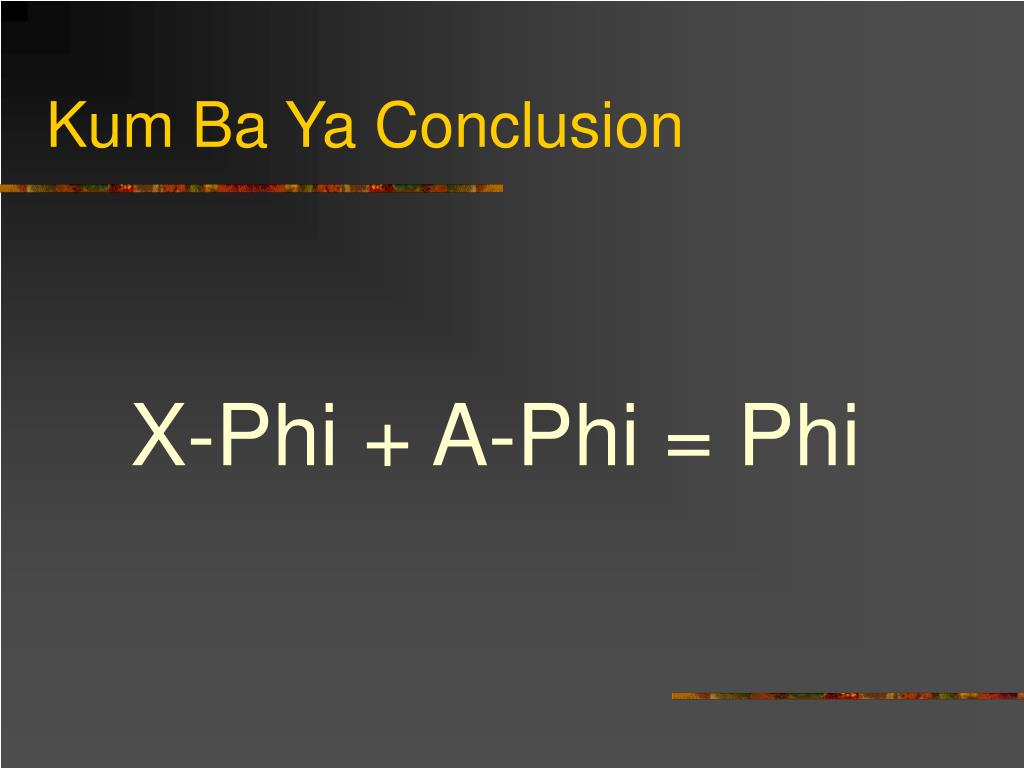 Kum Ba Ya Conclusion

X-Phi + A-Phi = Phi